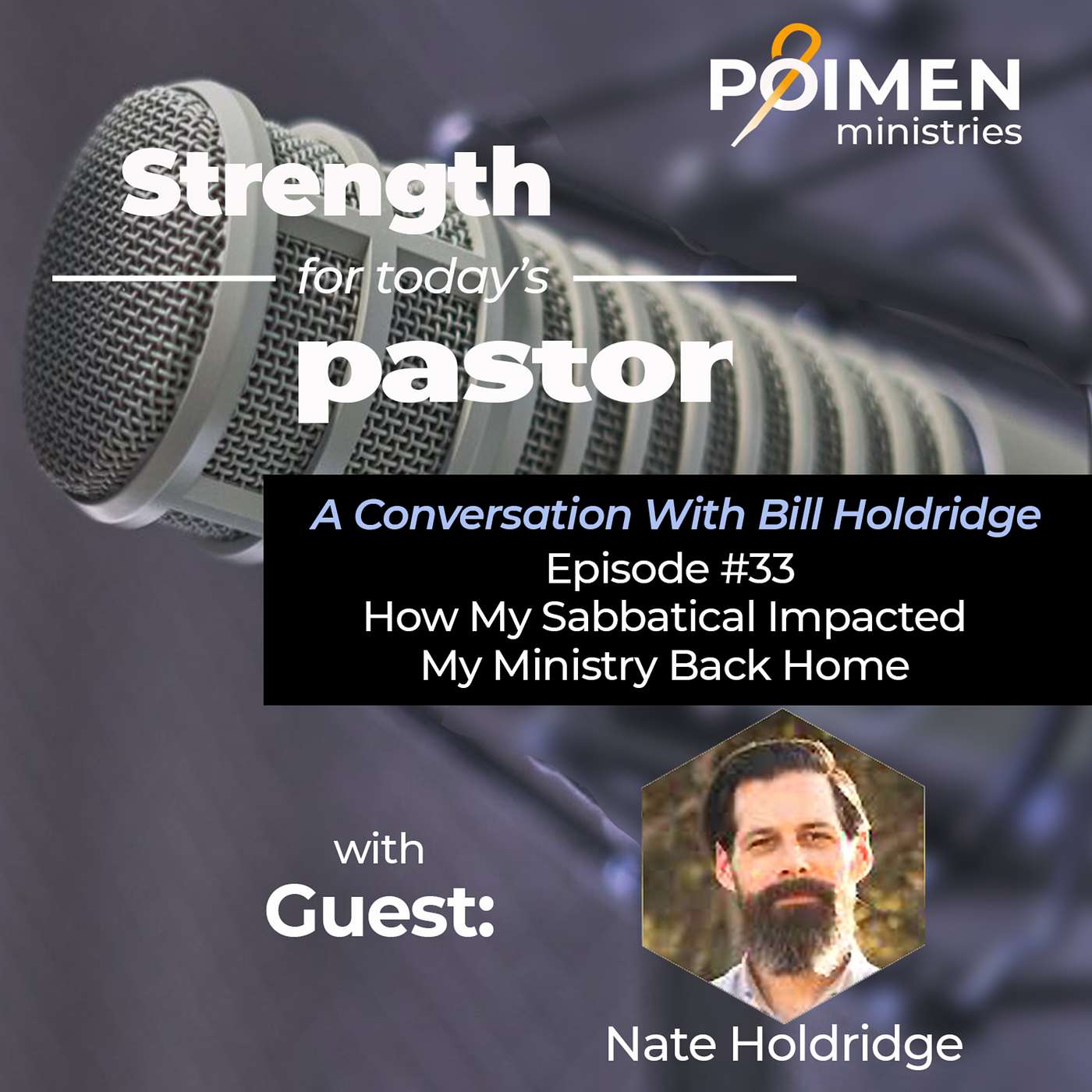 POIMEN
ministries

Strength
for today's
pastor

A Conversation With Bill Holdridge
Episode #33
How My Sabbatical Impacted
My Ministry Back Home

with
Guest:

Nate Holdridge